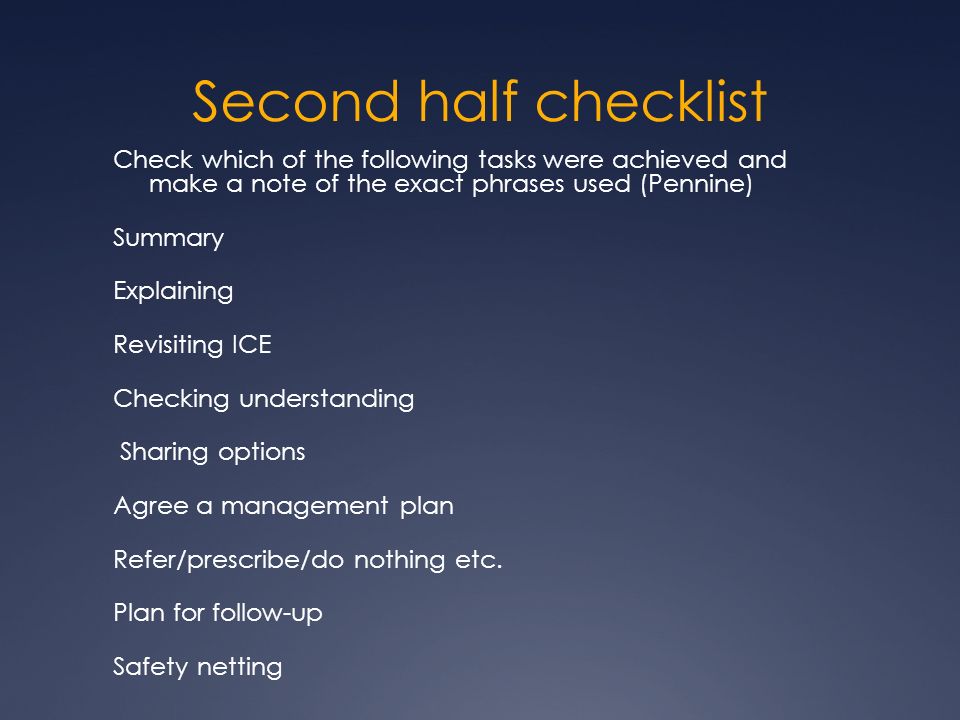 Second half checklist

Check which of the following tasks were achieved and make a note of the exact phrases used (Pennine)

Summary

Explaining

Revisiting ICE

Checking understanding

Sharing options

Agree a management plan

Refer/prescribe/do nothing etc.

Plan for follow-up

Safety netting